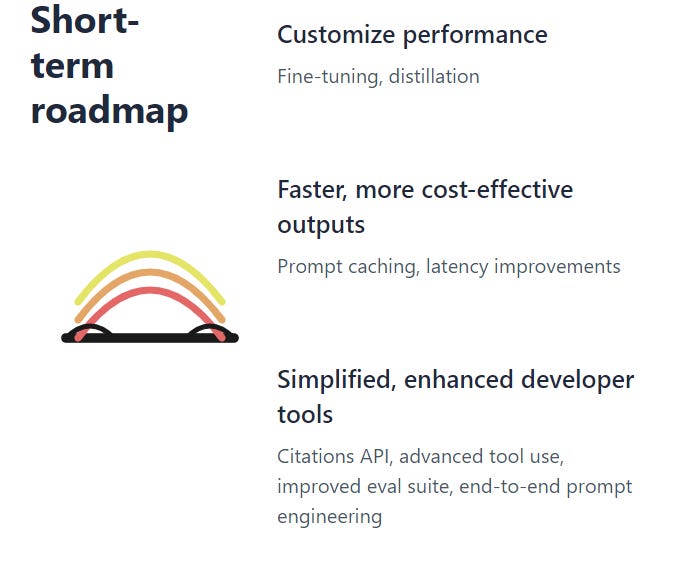 Short-term roadmap

Customize performance

Fine-tuning, distillation

Faster, more cost-effective outputs

Prompt caching, latency improvements

Simplified, enhanced developer tools

Citations API, advanced tool use, improved eval suite, end-to-end prompt engineering